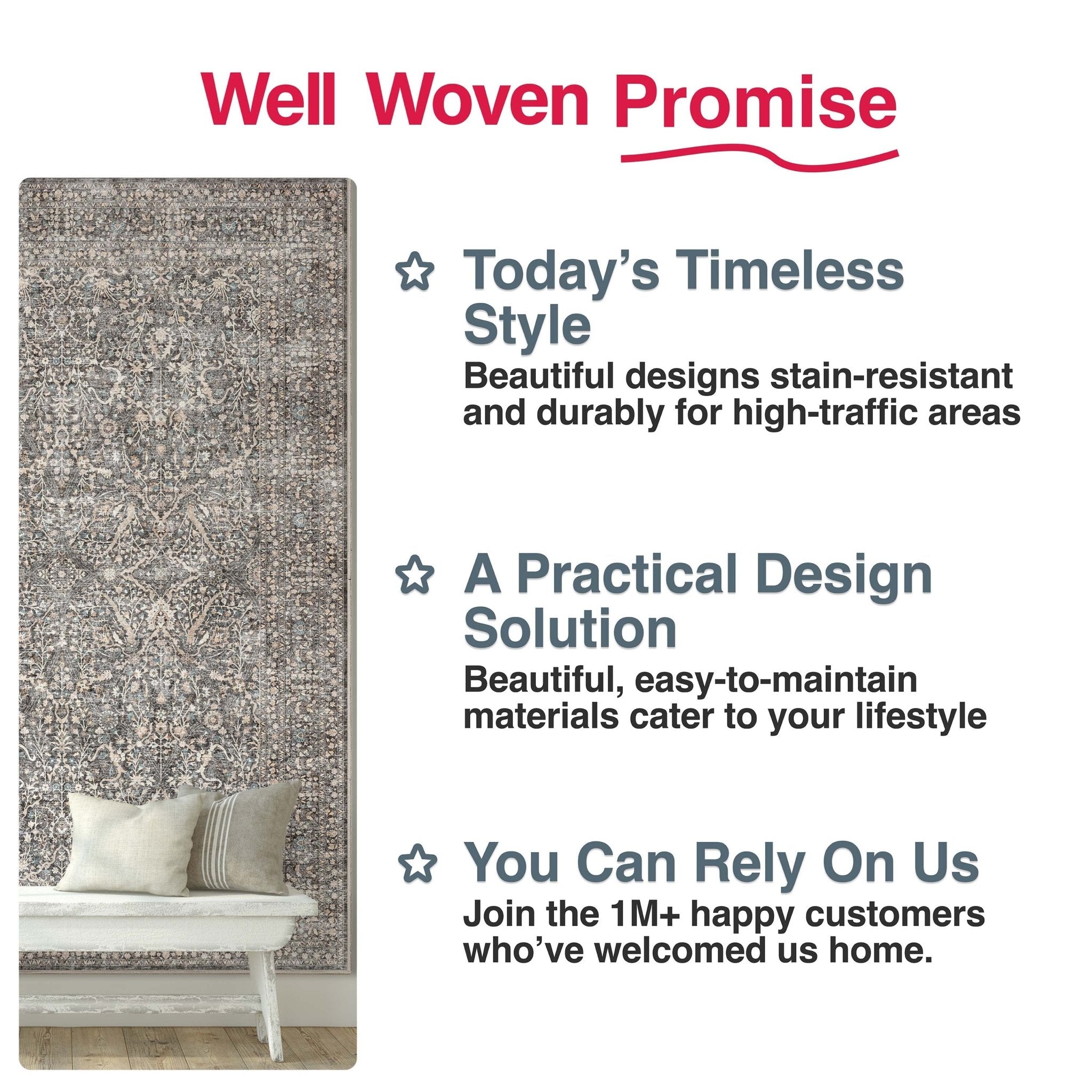 Well Woven Promise

Today's Timeless Style
Beautiful designs stain-resistant and durably for high-traffic areas

A Practical Design Solution
Beautiful, easy-to-maintain materials cater to your lifestyle

You Can Rely On Us
Join the 1M+ happy customers who've welcomed us home.